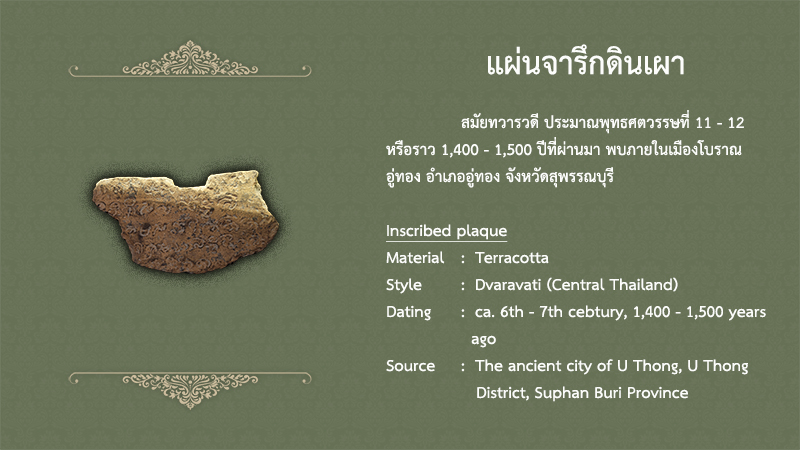 แผ่นจารึกดินเผา

สมัยทวารวดี ประมาณพุทธศตวรรษที่ 11 - 12 หรือราว 1,400 - 1,500 ปีที่ผ่านมา พบภายในเมืองโบราณอู่ทอง อำเภออู่ทอง จังหวัดสุพรรณบุรี

Inscribed plaque

Material : Terracotta

Style : Dvaravati (Central Thailand)

Dating : ca. 6th - 7th cebtury, 1,400 - 1,500 years ago

Source : The ancient city of U Thong, U Thong District, Suphan Buri Province